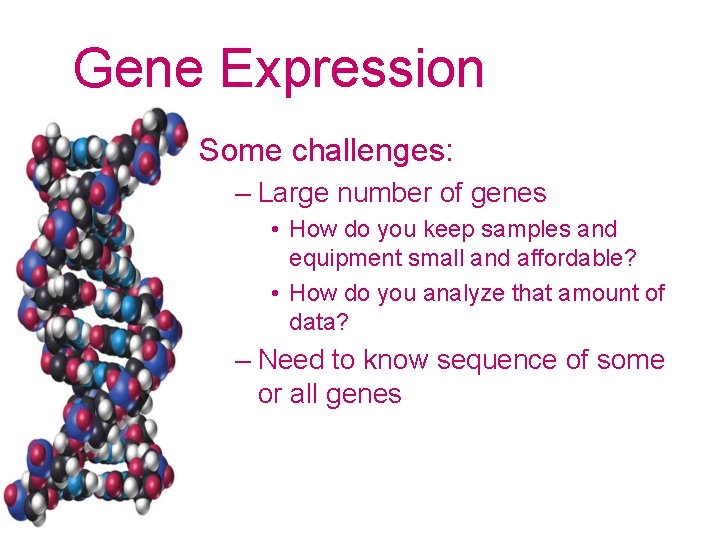 Gene Expression

Some challenges:

– Large number of genes

• How do you keep samples and equipment small and affordable?

• How do you analyze that amount of data?

– Need to know sequence of some or all genes